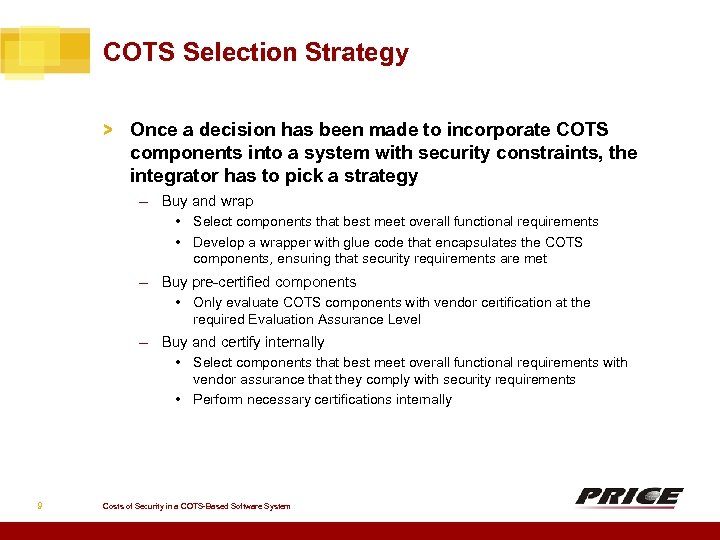 COTS Selection Strategy

> Once a decision has been made to incorporate COTS components into a system with security constraints, the integrator has to pick a strategy

– Buy and wrap

• Select components that best meet overall functional requirements

• Develop a wrapper with glue code that encapsulates the COTS components, ensuring that security requirements are met

– Buy pre-certified components

• Only evaluate COTS components with vendor certification at the required Evaluation Assurance Level

– Buy and certify internally

• Select components that best meet overall functional requirements with vendor assurance that they comply with security requirements

• Perform necessary certifications internally

9 Costs of Security in a COTS-Based Software System

PRICE